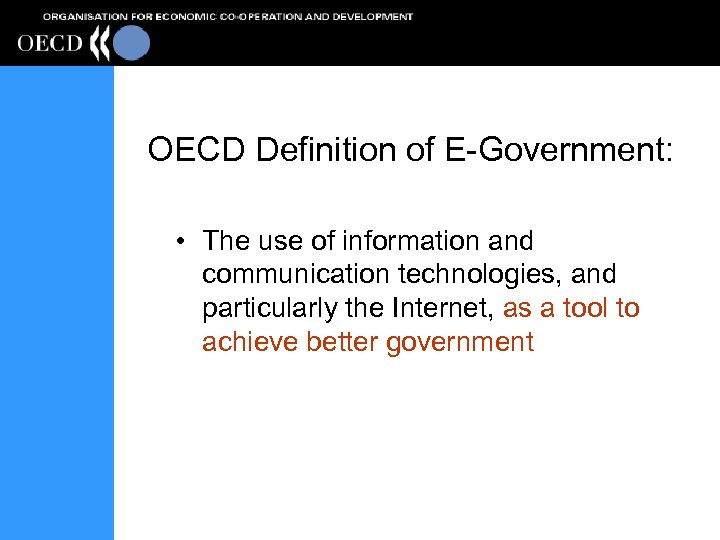 ORGANISATION FOR ECONOMIC CO-OPERATION AND DEVELOPMENT

OECD

OECD Definition of E-Government:

• The use of information and communication technologies, and particularly the Internet, as a tool to achieve better government